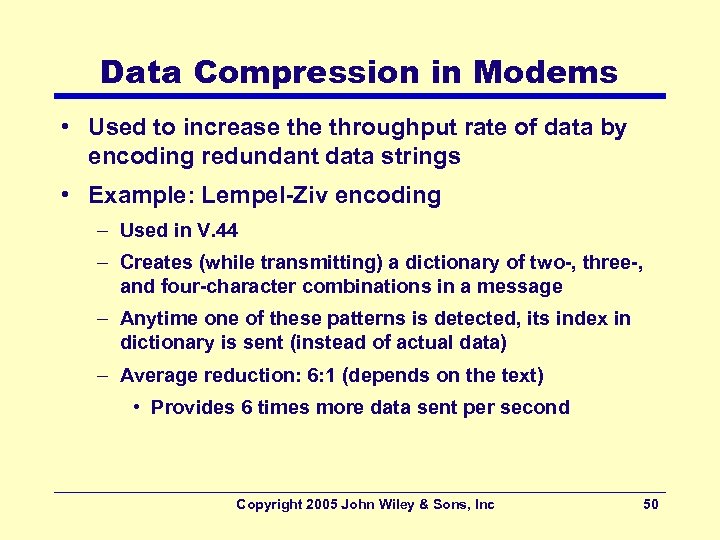 Data Compression in Modems

• Used to increase the throughput rate of data by encoding redundant data strings
• Example: Lempel-Ziv encoding
– Used in V.44
– Creates (while transmitting) a dictionary of two-, three-, and four-character combinations in a message
– Anytime one of these patterns is detected, its index in dictionary is sent (instead of actual data)
– Average reduction: 6:1 (depends on the text)
• Provides 6 times more data sent per second

Copyright 2005 John Wiley & Sons, Inc 50